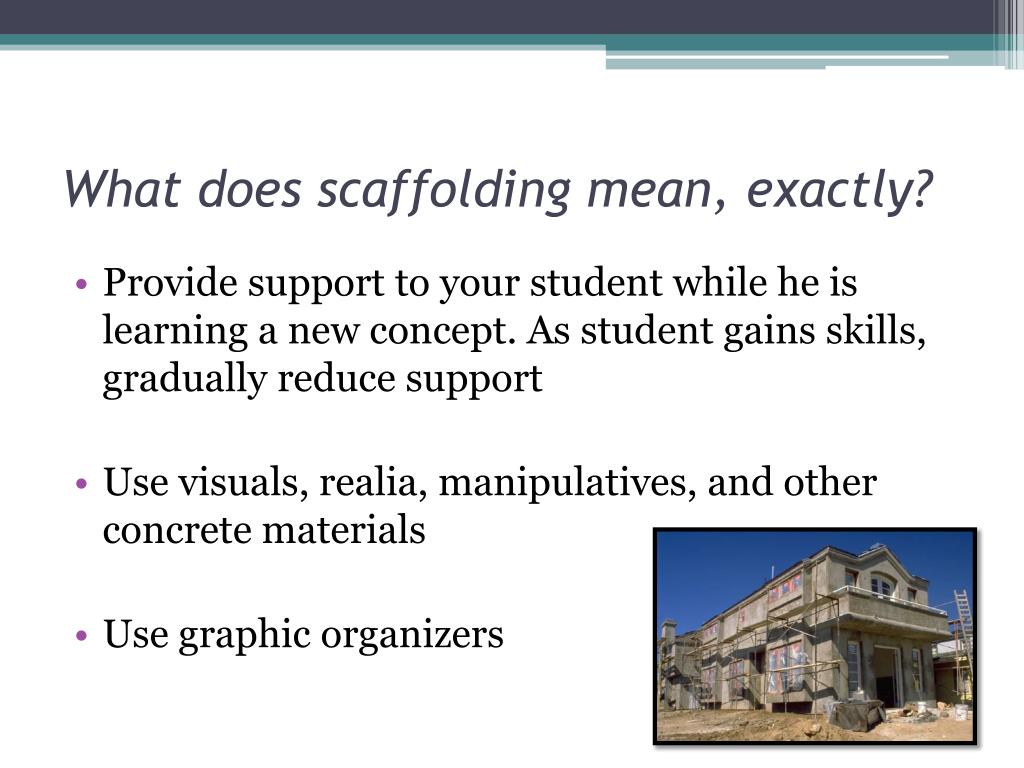 What does scaffolding mean, exactly?

• Provide support to your student while he is learning a new concept. As student gains skills, gradually reduce support

• Use visuals, realia, manipulatives, and other concrete materials

• Use graphic organizers